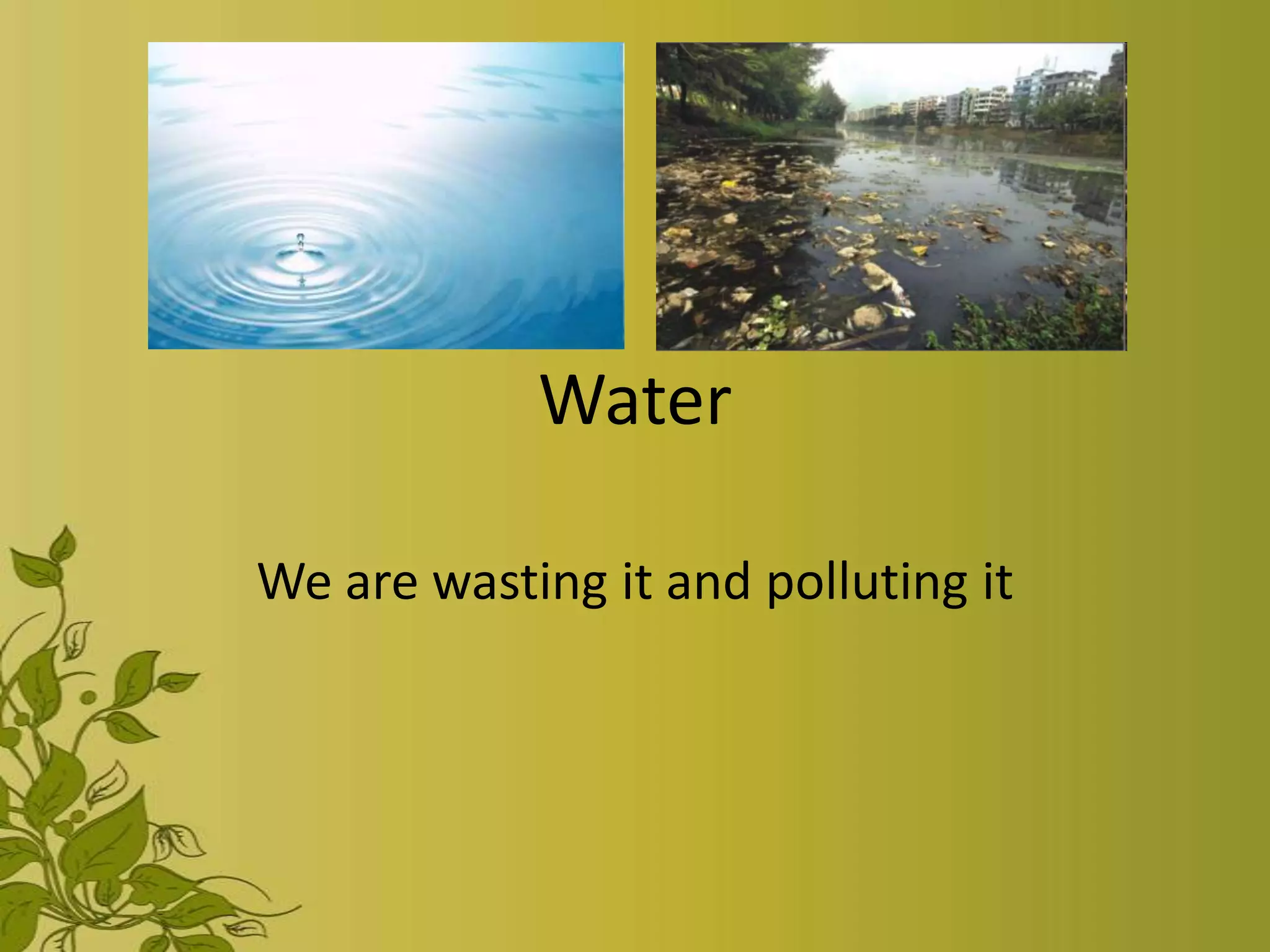 Water

We are wasting it and polluting it